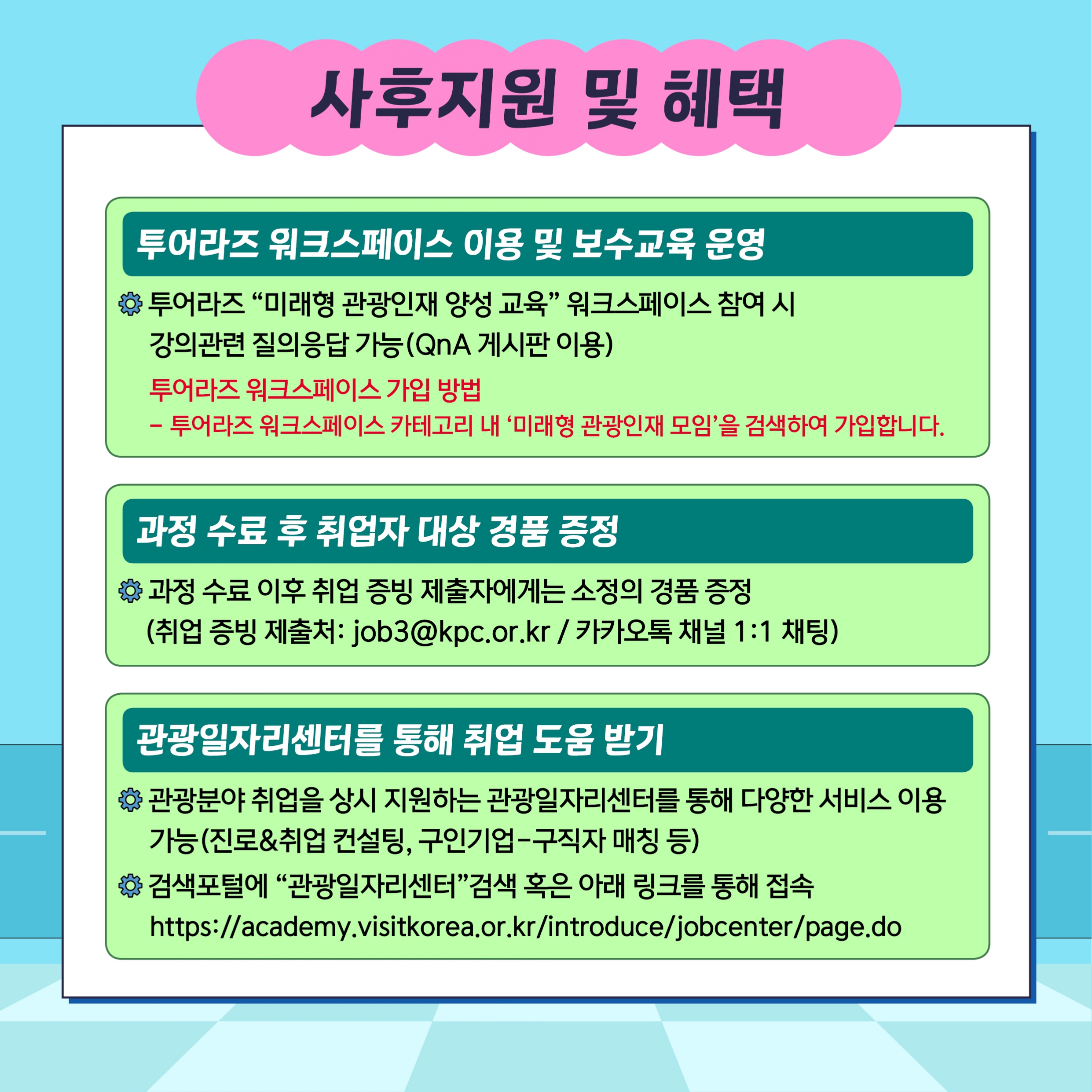 사후지원 및 혜택

투어라즈 워크스페이스 이용 및 보수교육 운영

투어라즈 “미래형 관광인재 양성 교육” 워크스페이스 참여 시 강의관련 질의응답 가능(QnA 게시판 이용)

투어라즈 워크스페이스 가입 방법

- 투어라즈 워크스페이스 카테고리 내 ‘미래형 관광인재 모임’을 검색하여 가입합니다.

과정 수료 후 취업자 대상 경품 증정

과정 수료 이후 취업 증빙 제출자에게는 소정의 경품 증정 (취업 증빙 제출처: job3@kpc.or.kr / 카카오톡 채널 1:1 채팅)

관광일자리센터를 통해 취업 도움 받기

관광분야 취업을 상시 지원하는 관광일자리센터를 통해 다양한 서비스 이용 가능(진로&취업 컨설팅, 구인기업-구직자 매칭 등)

검색포털에 “관광일자리센터”검색 혹은 아래 링크를 통해 접속 https://academy.visitkorea.or.kr/introduce/jobcenter/page.do